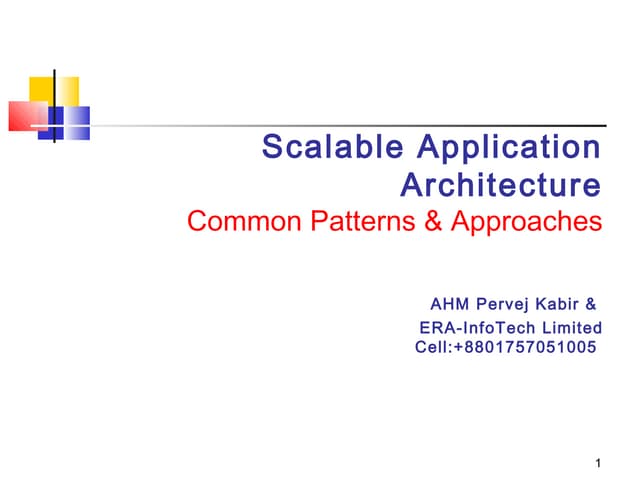 Scalable Application Architecture
Common Patterns & Approaches

AHM Pervej Kabir &
ERA-InfoTech Limited
Cell:+8801757051005

1